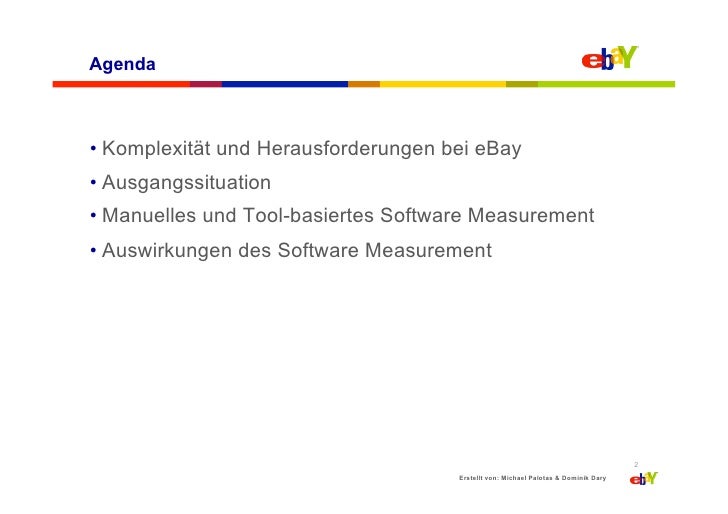 Agenda

ebaY

• Komplexität und Herausforderungen bei eBay
• Ausgangssituation
• Manuelles und Tool-basiertes Software Measurement
• Auswirkungen des Software Measurement

2

Erstellt von: Michael Palotas & Dominik Dary

ebaY